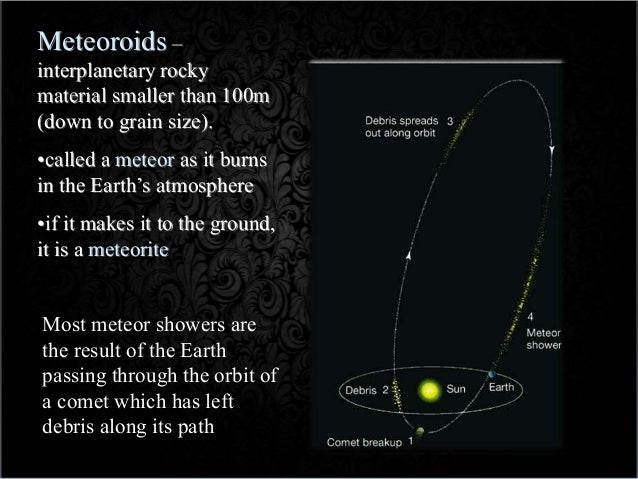 Meteoroids – interplanetary rocky material smaller than 100m (down to grain size).

•called a meteor as it burns in the Earth's atmosphere

•if it makes it to the ground, it is a meteorite

Most meteor showers are the result of the Earth passing through the orbit of a comet which has left debris along its path

Debris spreads out along orbit 3

4 Meteor shower

Debris 2

Sun

Earth

Comet breakup 1